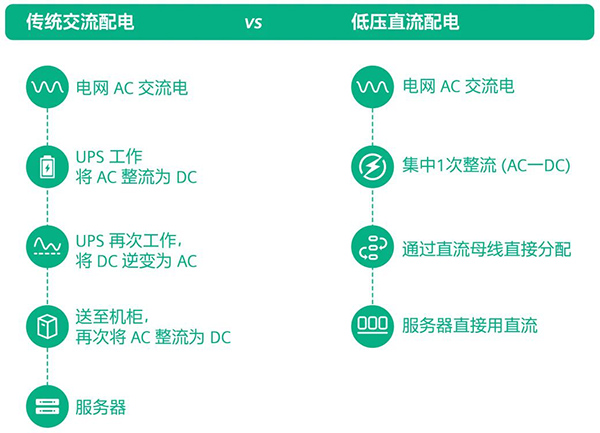 传统交流配电 vs 低压直流配电

电网 AC 交流电

UPS 工作
将 AC 整流为 DC

UPS 再次工作，
将 DC 逆变为 AC

送至机柜，
再次将 AC 整流为 DC

服务器

电网 AC 交流电

集中1次整流 (AC一DC)

通过直流母线直接分配

服务器直接用直流